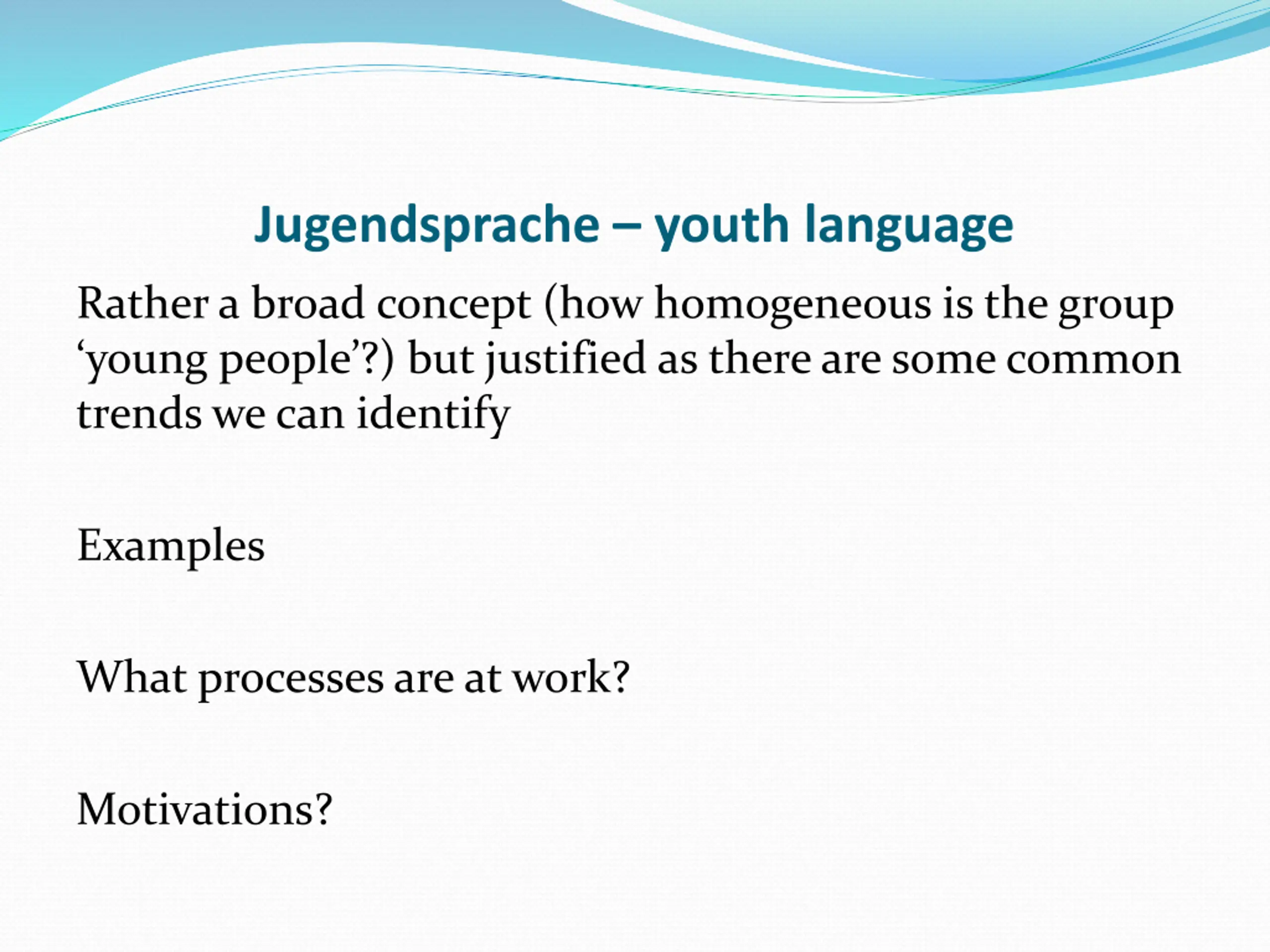 Jugendsprache – youth language

Rather a broad concept (how homogeneous is the group ‘young people’?) but justified as there are some common trends we can identify

Examples

What processes are at work?

Motivations?